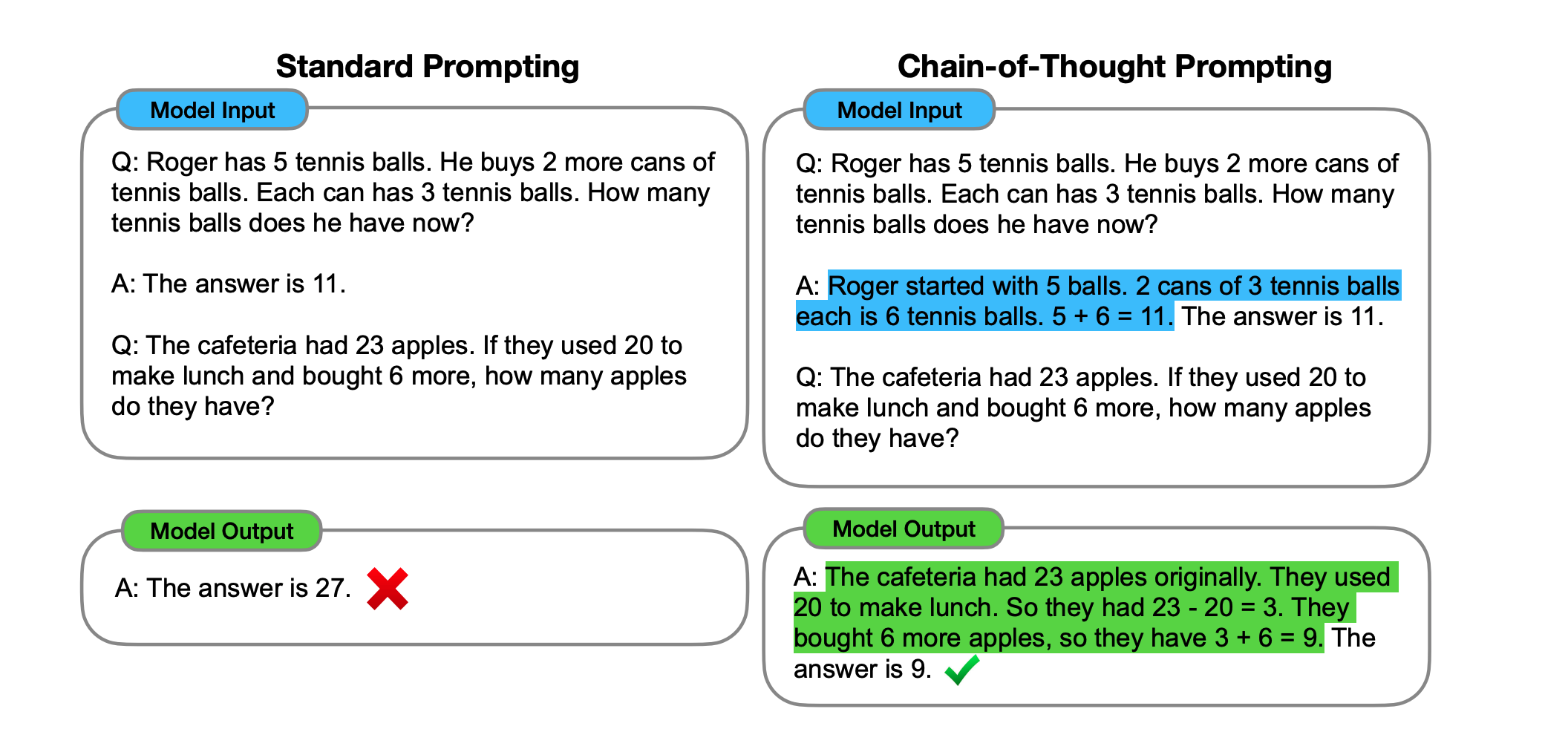 Standard Prompting

Model Input

Q: Roger has 5 tennis balls. He buys 2 more cans of tennis balls. Each can has 3 tennis balls. How many tennis balls does he have now?

A: The answer is 11.

Q: The cafeteria had 23 apples. If they used 20 to make lunch and bought 6 more, how many apples do they have?

Model Output

A: The answer is 27.

Chain-of-Thought Prompting

Model Input

Q: Roger has 5 tennis balls. He buys 2 more cans of tennis balls. Each can has 3 tennis balls. How many tennis balls does he have now?

A: Roger started with 5 balls. 2 cans of 3 tennis balls each is 6 tennis balls. 5 + 6 = 11. The answer is 11.

Q: The cafeteria had 23 apples. If they used 20 to make lunch and bought 6 more, how many apples do they have?

Model Output

A: The cafeteria had 23 apples originally. They used 20 to make lunch. So they had 23 - 20 = 3. They bought 6 more apples, so they have 3 + 6 = 9. The answer is 9.